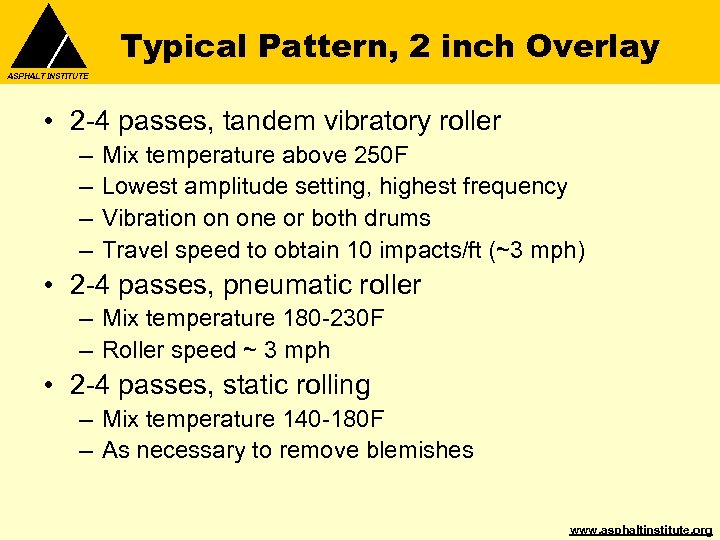 ASPHALT INSTITUTE

Typical Pattern, 2 inch Overlay

• 2-4 passes, tandem vibratory roller
– Mix temperature above 250F
– Lowest amplitude setting, highest frequency
– Vibration on one or both drums
– Travel speed to obtain 10 impacts/ft (~3 mph)
• 2-4 passes, pneumatic roller
– Mix temperature 180-230F
– Roller speed ~ 3 mph
• 2-4 passes, static rolling
– Mix temperature 140-180F
– As necessary to remove blemishes

www.asphaltinstitute.org